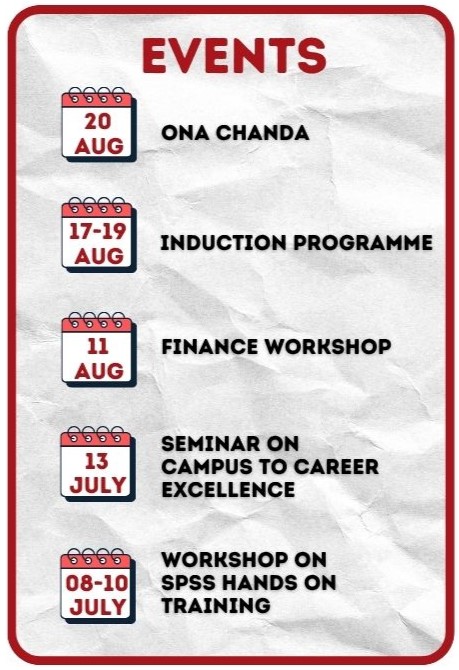 EVENTS

20 AUG
ONA CHANDA

17-19 AUG
INDUCTION PROGRAMME

11 AUG
FINANCE WORKSHOP

13 JULY
SEMINAR ON CAMPUS TO CAREER EXCELLENCE

08-10 JULY
WORKSHOP ON SPSS HANDS ON TRAINING